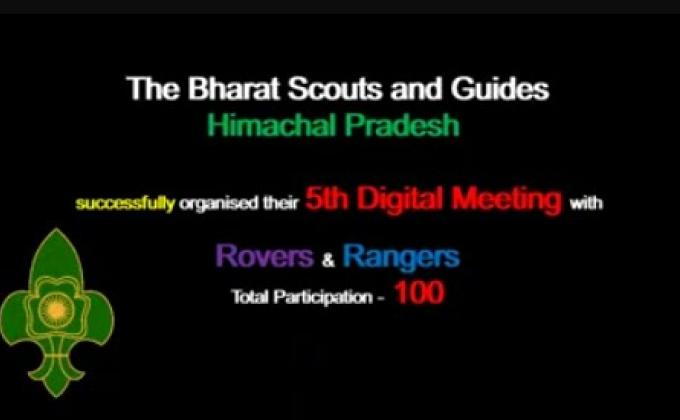 The Bharat Scouts and Guides
Himachal Pradesh

successfully organised their 5th Digital Meeting with

Rovers & Rangers
Total Participation - 100